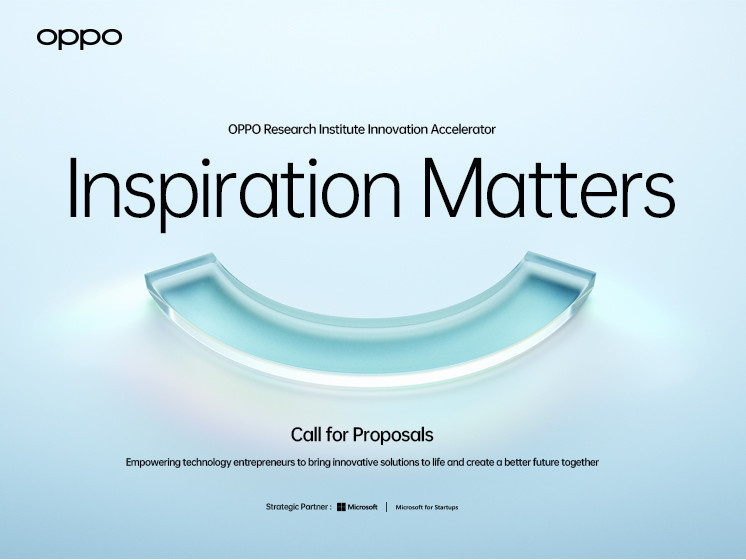 oppo

OPPO Research Institute Innovation Accelerator

Inspiration Matters

Call for Proposals

Empowering technology entrepreneurs to bring innovative solutions to life and create a better future together

Strategic Partner : Microsoft | Microsoft for Startups